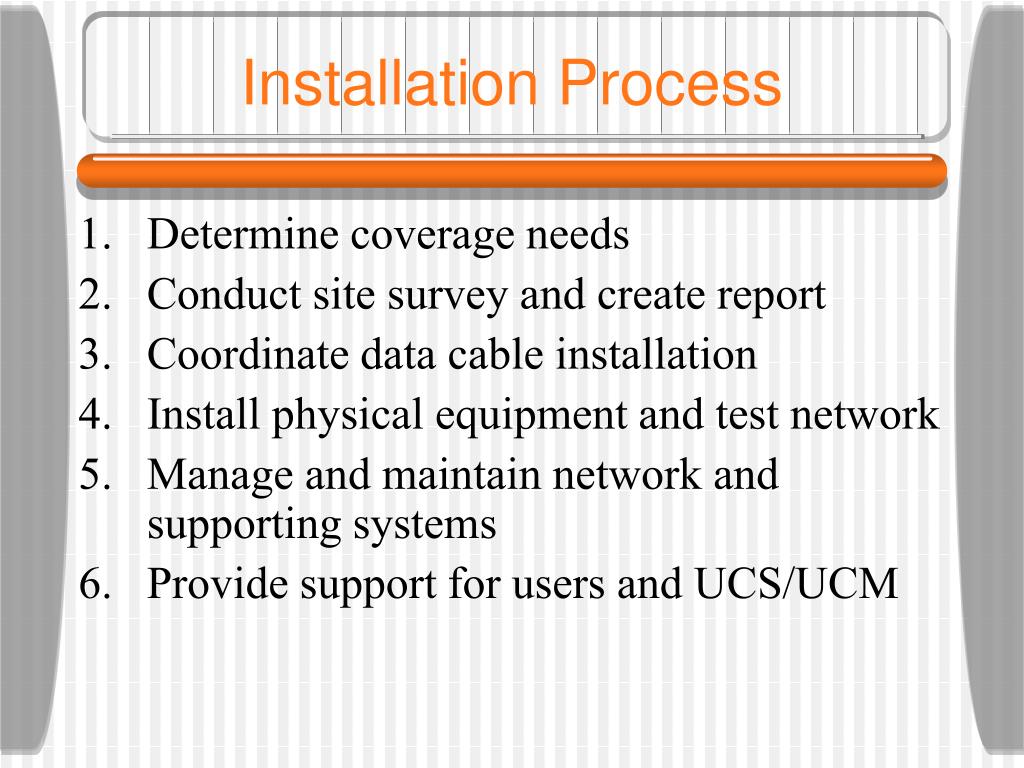 Installation Process

1. Determine coverage needs
2. Conduct site survey and create report
3. Coordinate data cable installation
4. Install physical equipment and test network
5. Manage and maintain network and supporting systems
6. Provide support for users and UCS/UCM